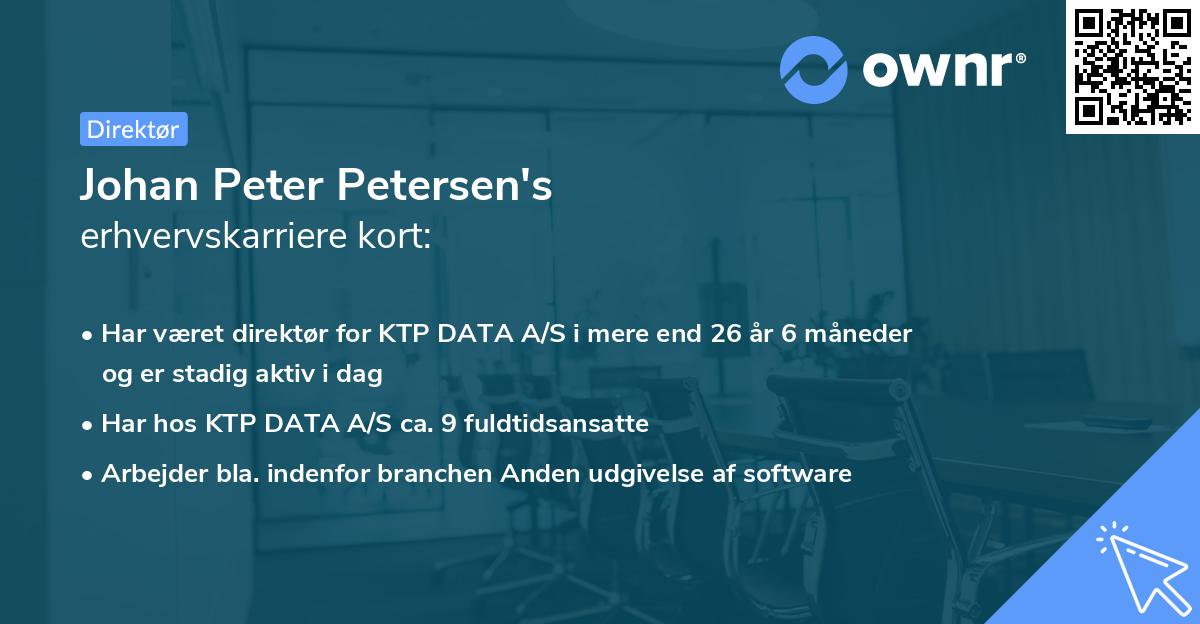 ownr®

Direktør

Johan Peter Petersen's
erhvervskarriere kort:

• Har været direktør for KTP DATA A/S i mere end 26 år 6 måneder og er stadig aktiv i dag
• Har hos KTP DATA A/S ca. 9 fuldtidsansatte
• Arbejder bla. indenfor branchen Anden udgivelse af software